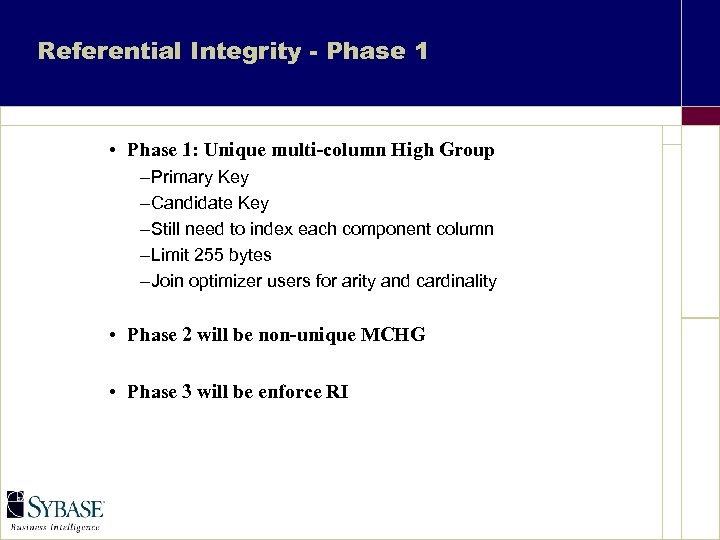 Referential Integrity - Phase 1

• Phase 1: Unique multi-column High Group
–Primary Key
–Candidate Key
–Still need to index each component column
–Limit 255 bytes
–Join optimizer users for arity and cardinality

• Phase 2 will be non-unique MCHG

• Phase 3 will be enforce RI

SYBASE
Business Intelligence